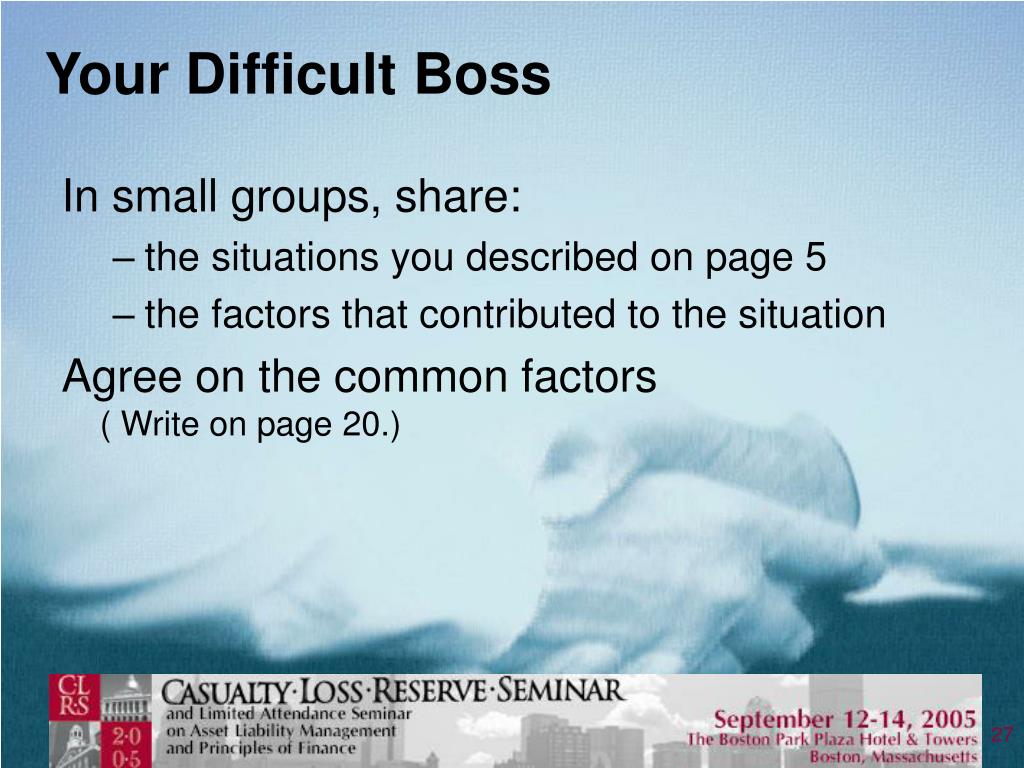 Your Difficult Boss

In small groups, share:

– the situations you described on page 5

– the factors that contributed to the situation

Agree on the common factors
( Write on page 20.)

CL RS 2·0 0·5

CASUALTY·LOSS·RESERVE·SEMINAR
and Limited Attendance Seminar on Asset Liability Management and Principles of Finance

September 12-14, 2005
The Boston Park Plaza Hotel & Towers
Boston, Massachusetts

27